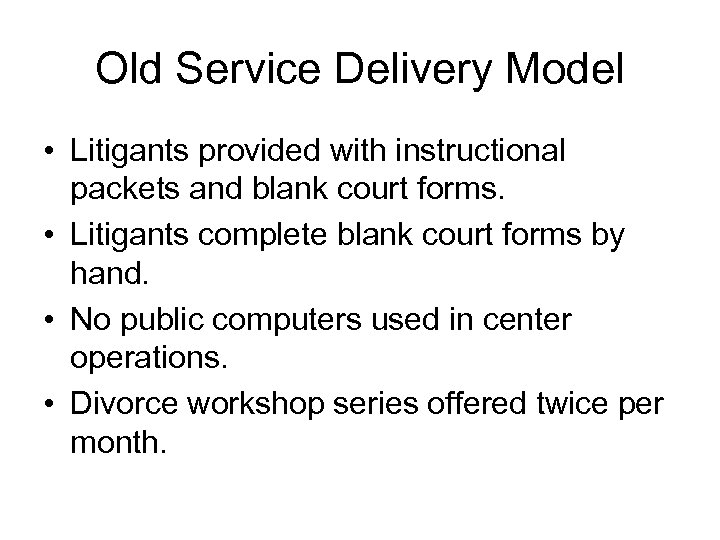 Old Service Delivery Model

• Litigants provided with instructional packets and blank court forms.
• Litigants complete blank court forms by hand.
• No public computers used in center operations.
• Divorce workshop series offered twice per month.